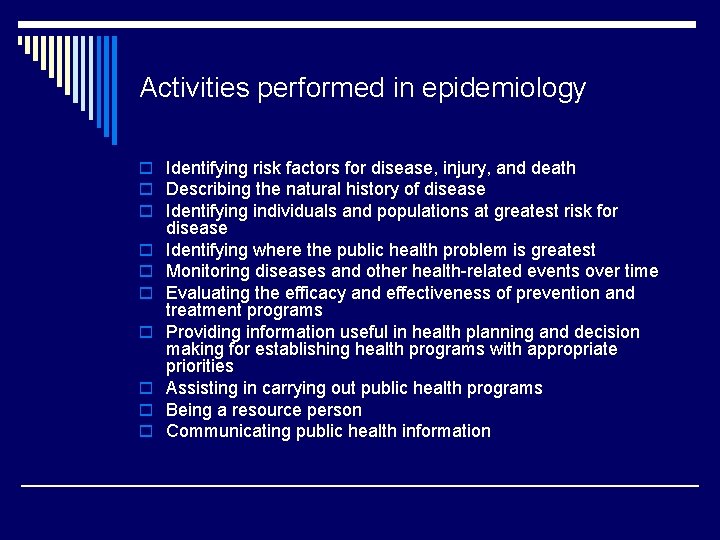 Activities performed in epidemiology

- Identifying risk factors for disease, injury, and death
- Describing the natural history of disease
- Identifying individuals and populations at greatest risk for disease
- Identifying where the public health problem is greatest
- Monitoring diseases and other health-related events over time
- Evaluating the efficacy and effectiveness of prevention and treatment programs
- Providing information useful in health planning and decision making for establishing health programs with appropriate priorities
- Assisting in carrying out public health programs
- Being a resource person
- Communicating public health information